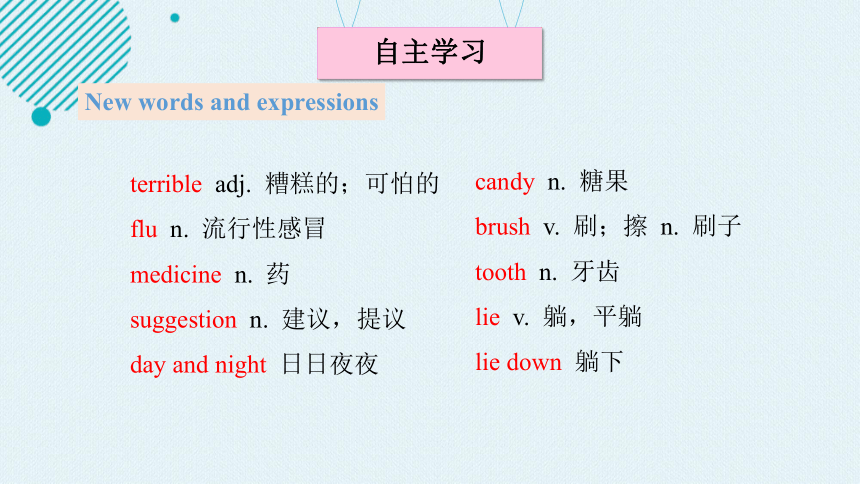 自主学习

New words and expressions

terrible adj. 糟糕的；可怕的
flu n. 流行性感冒
medicine n. 药
suggestion n. 建议，提议
day and night 日日夜夜

candy n. 糖果
brush v. 刷；擦 n. 刷子
tooth n. 牙齿
lie v. 躺，平躺
lie down 躺下